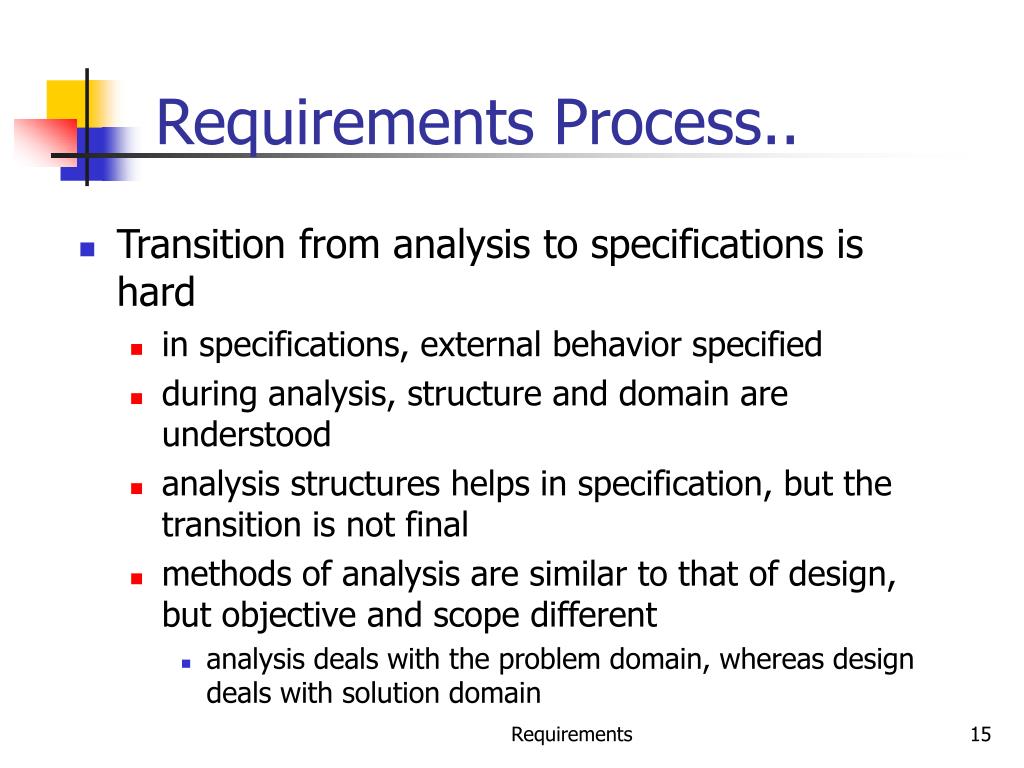 Requirements Process..

- Transition from analysis to specifications is hard
  - in specifications, external behavior specified
  - during analysis, structure and domain are understood
  - analysis structures helps in specification, but the transition is not final
  - methods of analysis are similar to that of design, but objective and scope different
    - analysis deals with the problem domain, whereas design deals with solution domain

Requirements

15